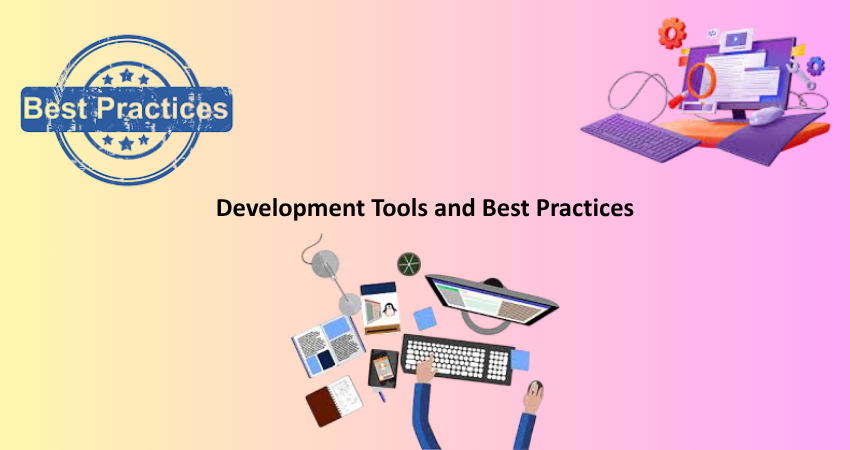 Best Practices

Development Tools and Best Practices